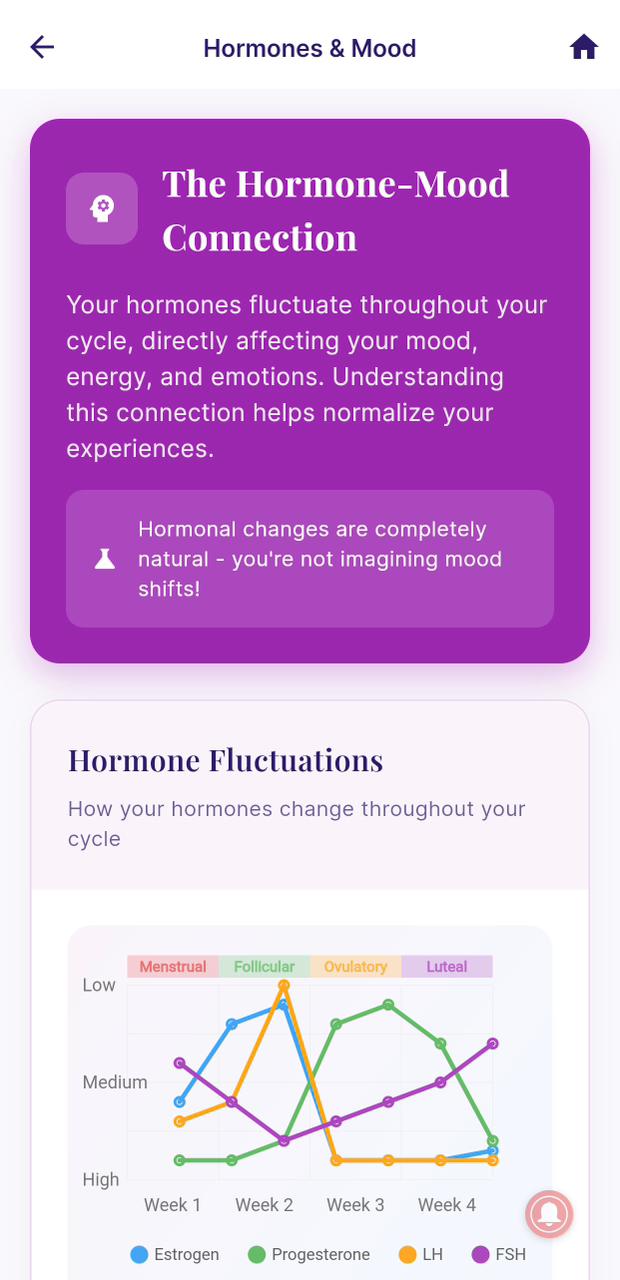 Hormones & Mood

The Hormone-Mood Connection

Your hormones fluctuate throughout your cycle, directly affecting your mood, energy, and emotions. Understanding this connection helps normalize your experiences.

Hormonal changes are completely natural - you're not imagining mood shifts!

Hormone Fluctuations

How your hormones change throughout your cycle

Menstrual Follicular Ovulatory Luteal

Low
Medium
High

Week 1 Week 2 Week 3 Week 4

Estrogen Progesterone LH FSH